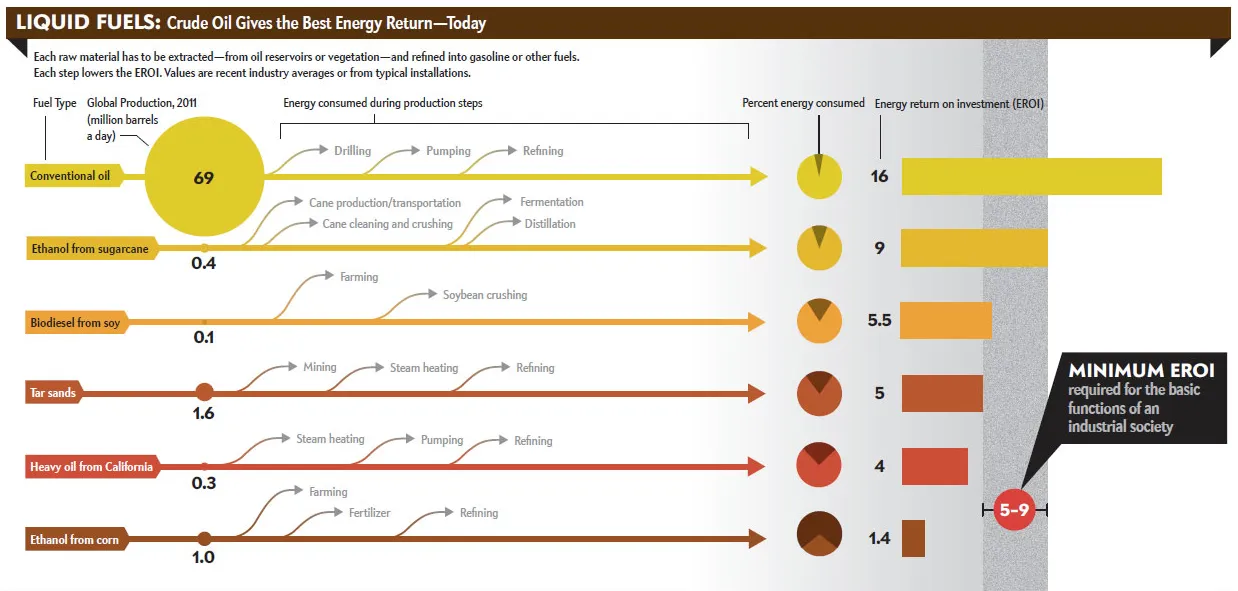 LIQUID FUELS: Crude Oil Gives the Best Energy Return—Today

Each raw material has to be extracted—from oil reservoirs or vegetation—and refined into gasoline or other fuels. Each step lowers the EROI. Values are recent industry averages or from typical installations.

Fuel Type

Global Production, 2011 (million barrels a day)

Energy consumed during production steps

Percent energy consumed

Energy return on investment (EROI)

Conventional oil
69
Drilling
Pumping
Refining
16

Ethanol from sugarcane
0.4
Cane production/transportation
Cane cleaning and crushing
Fermentation
Distillation
9

Biodiesel from soy
0.1
Farming
Soybean crushing
5.5

Tar sands
1.6
Mining
Steam heating
Refining
5

Heavy oil from California
0.3
Steam heating
Pumping
Refining
4

Ethanol from corn
1.0
Farming
Fertilizer
Refining
1.4

MINIMUM EROI
required for the basic functions of an industrial society

5–9